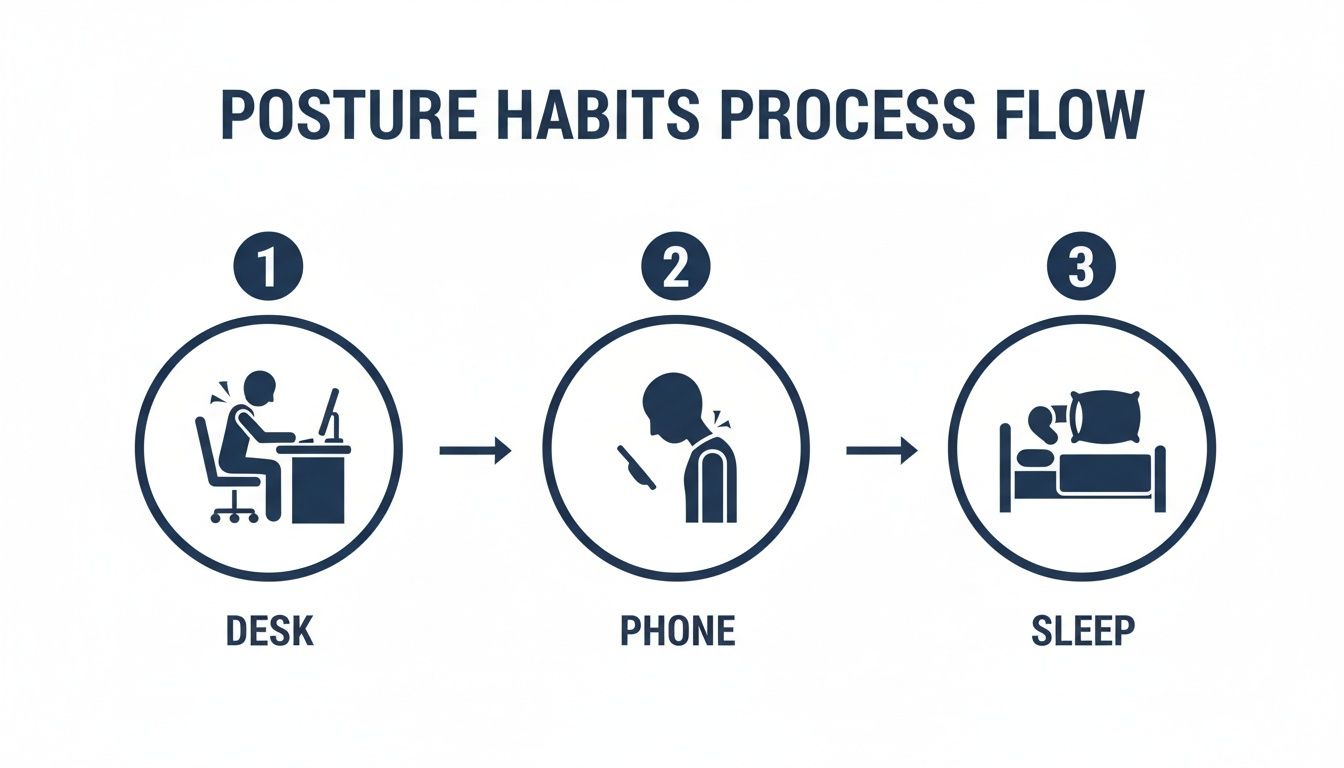 POSTURE HABITS PROCESS FLOW

1

DESK

2

PHONE

3

SLEEP